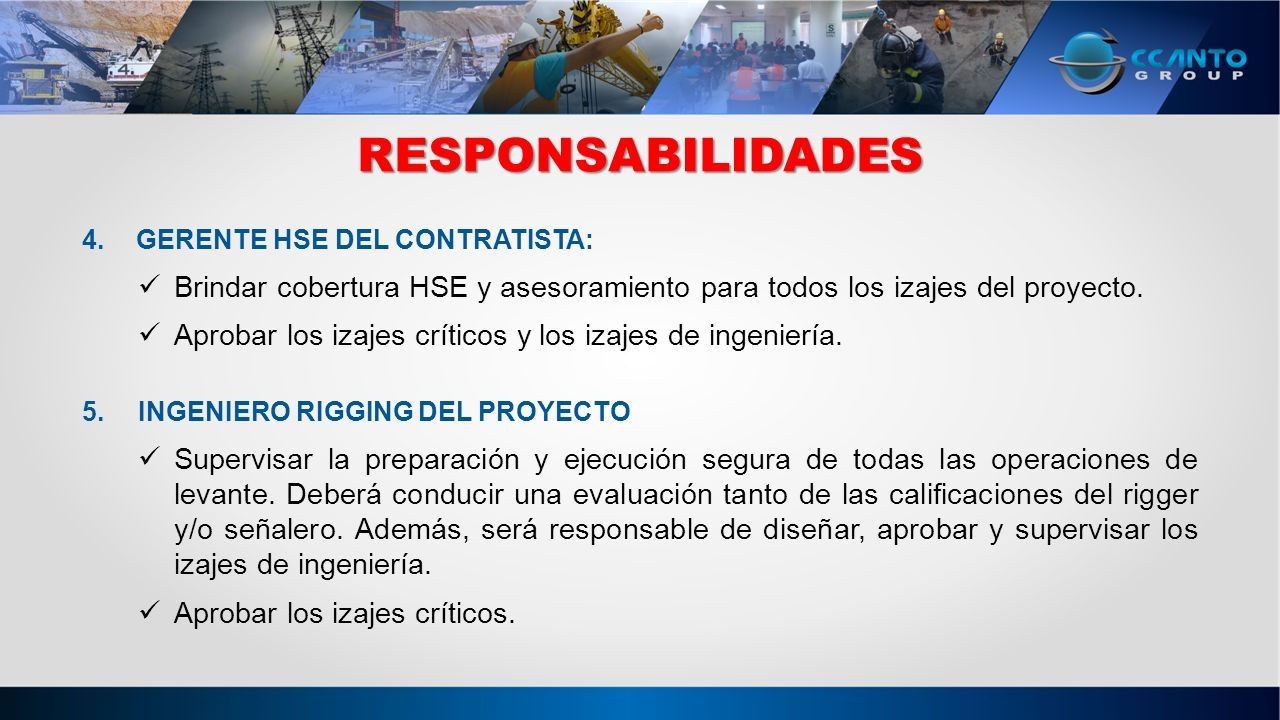 CCANTO GROUP

RESPONSABILIDADES

4. GERENTE HSE DEL CONTRATISTA:

✓ Brindar cobertura HSE y asesoramiento para todos los izajes del proyecto.

✓ Aprobar los izajes críticos y los izajes de ingeniería.

5. INGENIERO RIGGING DEL PROYECTO

✓ Supervisar la preparación y ejecución segura de todas las operaciones de levante. Deberá conducir una evaluación tanto de las calificaciones del rigger y/o señalero. Además, será responsable de diseñar, aprobar y supervisar los izajes de ingeniería.

✓ Aprobar los izajes críticos.